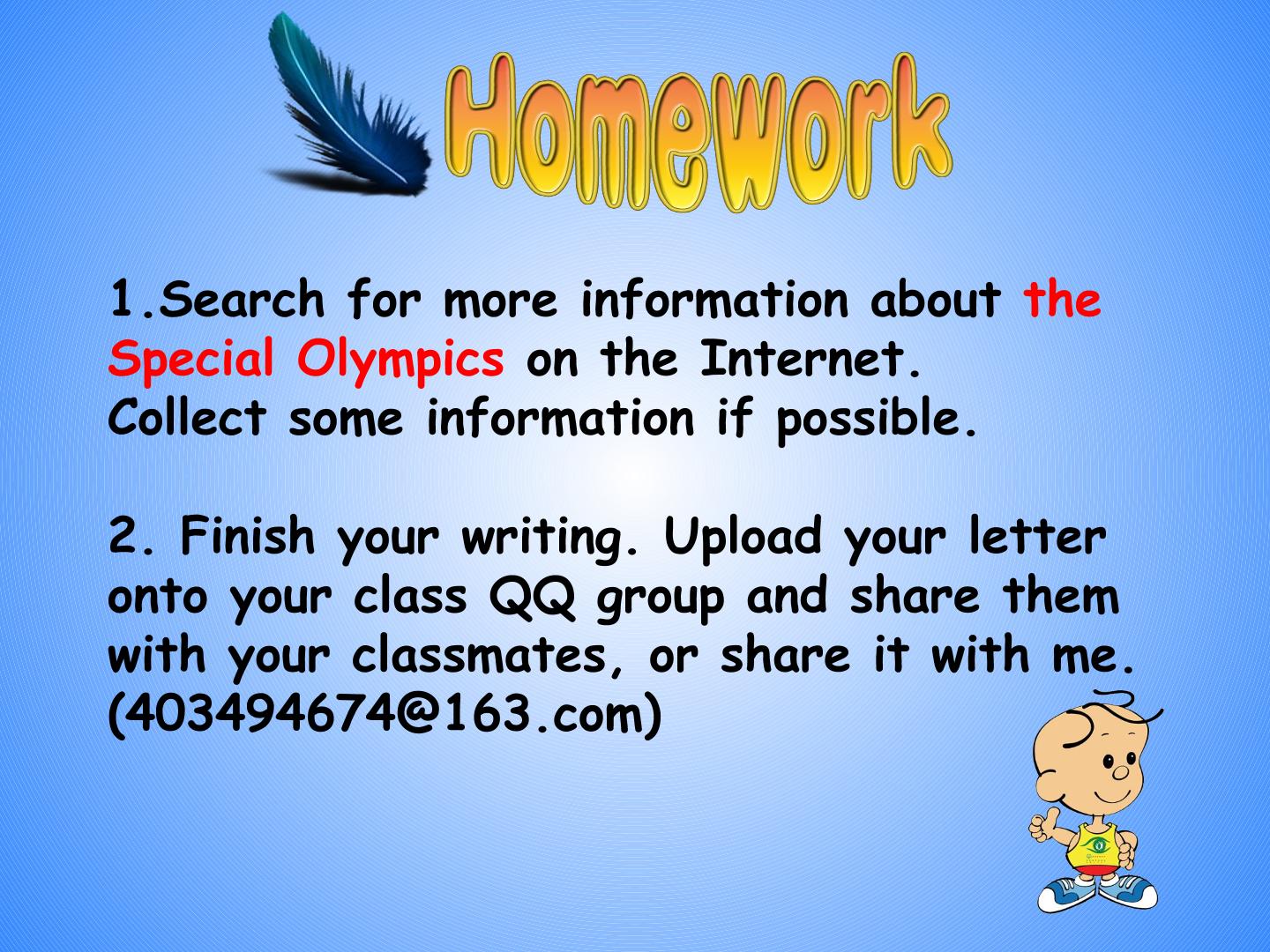 Homework

1.Search for more information about the Special Olympics on the Internet. Collect some information if possible.

2. Finish your writing. Upload your letter onto your class QQ group and share them with your classmates, or share it with me. (403494674@163.com)